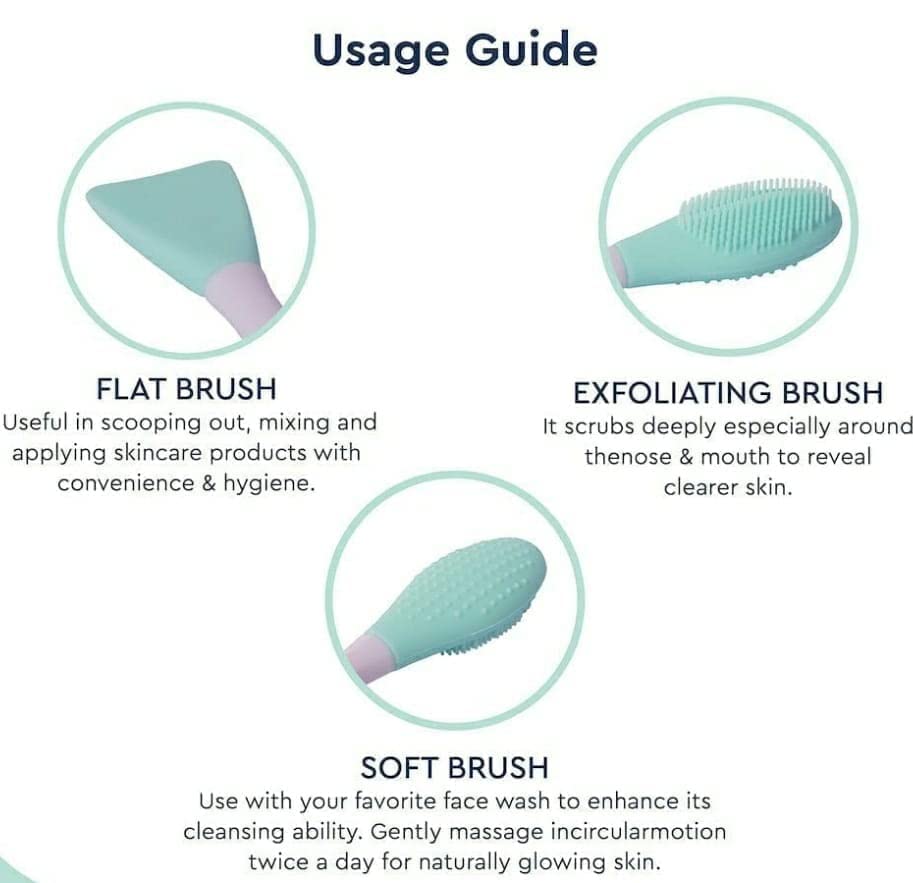 Usage Guide

FLAT BRUSH
Useful in scooping out, mixing and applying skincare products with convenience & hygiene.

EXFOLIATING BRUSH
It scrubs deeply especially around thenose & mouth to reveal clearer skin.

SOFT BRUSH
Use with your favorite face wash to enhance its cleansing ability. Gently massage incircularmotion twice a day for naturally glowing skin.